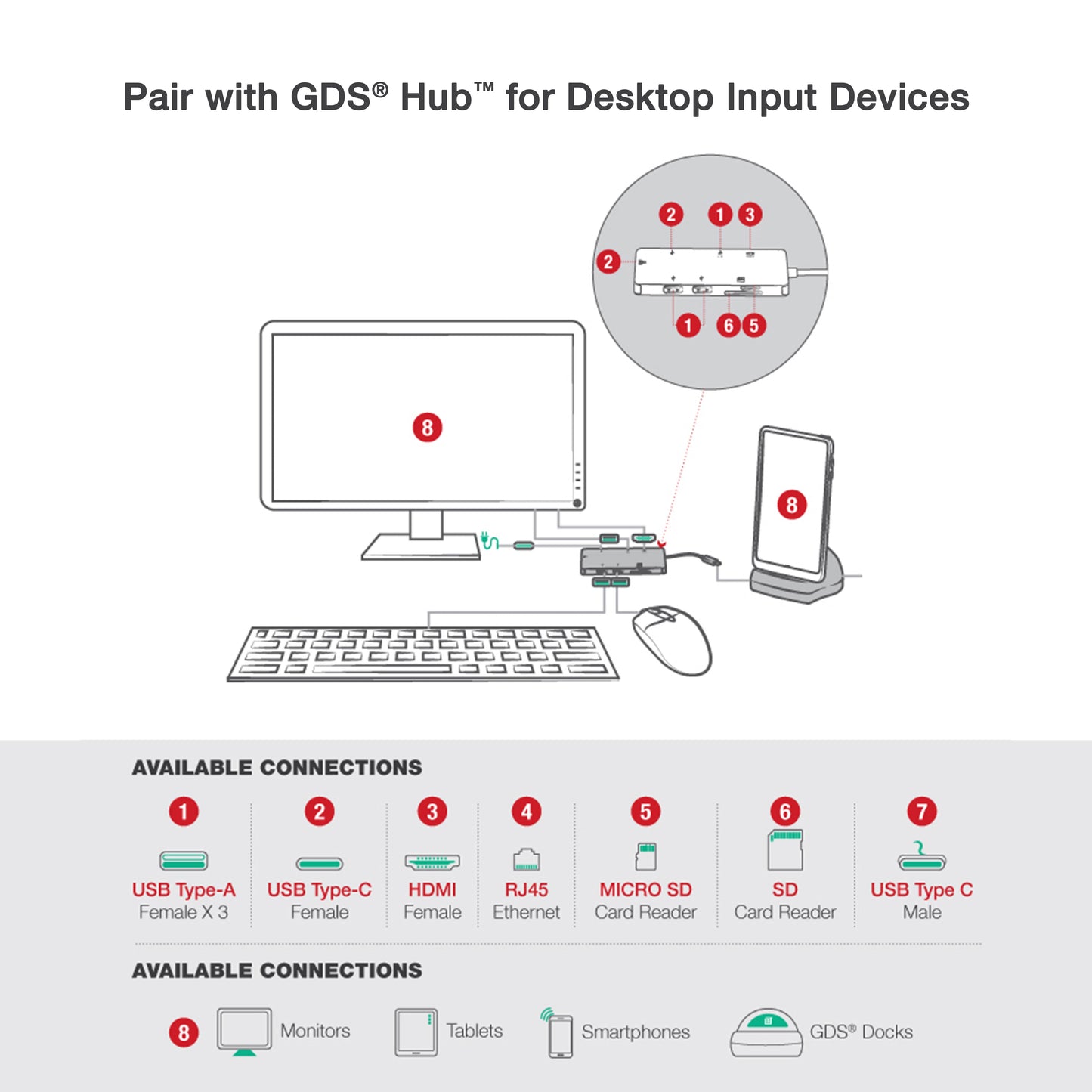 Pair with GDS® Hub™ for Desktop Input Devices

2 1 3

2

1 6 5

8

8

AVAILABLE CONNECTIONS

1
USB Type-A
Female X 3

2
USB Type-C
Female

3
HDMI
Female

4
RJ45
Ethernet

5
MICRO SD
Card Reader

6
SD
Card Reader

7
USB Type C
Male

AVAILABLE CONNECTIONS

8 Monitors Tablets Smartphones GDS® Docks